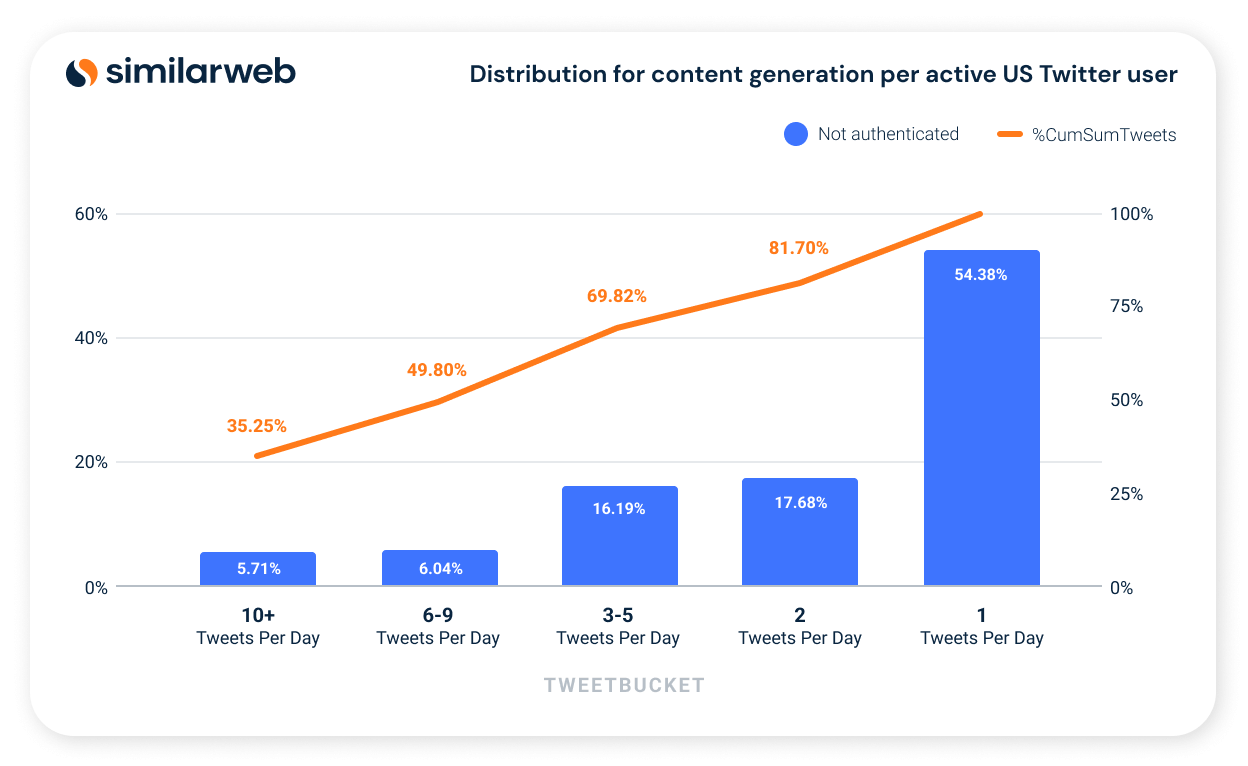 similarweb

Distribution for content generation per active US Twitter user

Not authenticated
%CumSumTweets

60%
40%
20%
0%

100%
75%
50%
25%
0%

35.25%
49.80%
69.82%
81.70%

5.71%
6.04%
16.19%
17.68%
54.38%

10+
Tweets Per Day

6-9
Tweets Per Day

3-5
Tweets Per Day

2
Tweets Per Day

1
Tweets Per Day

TWEETBUCKET